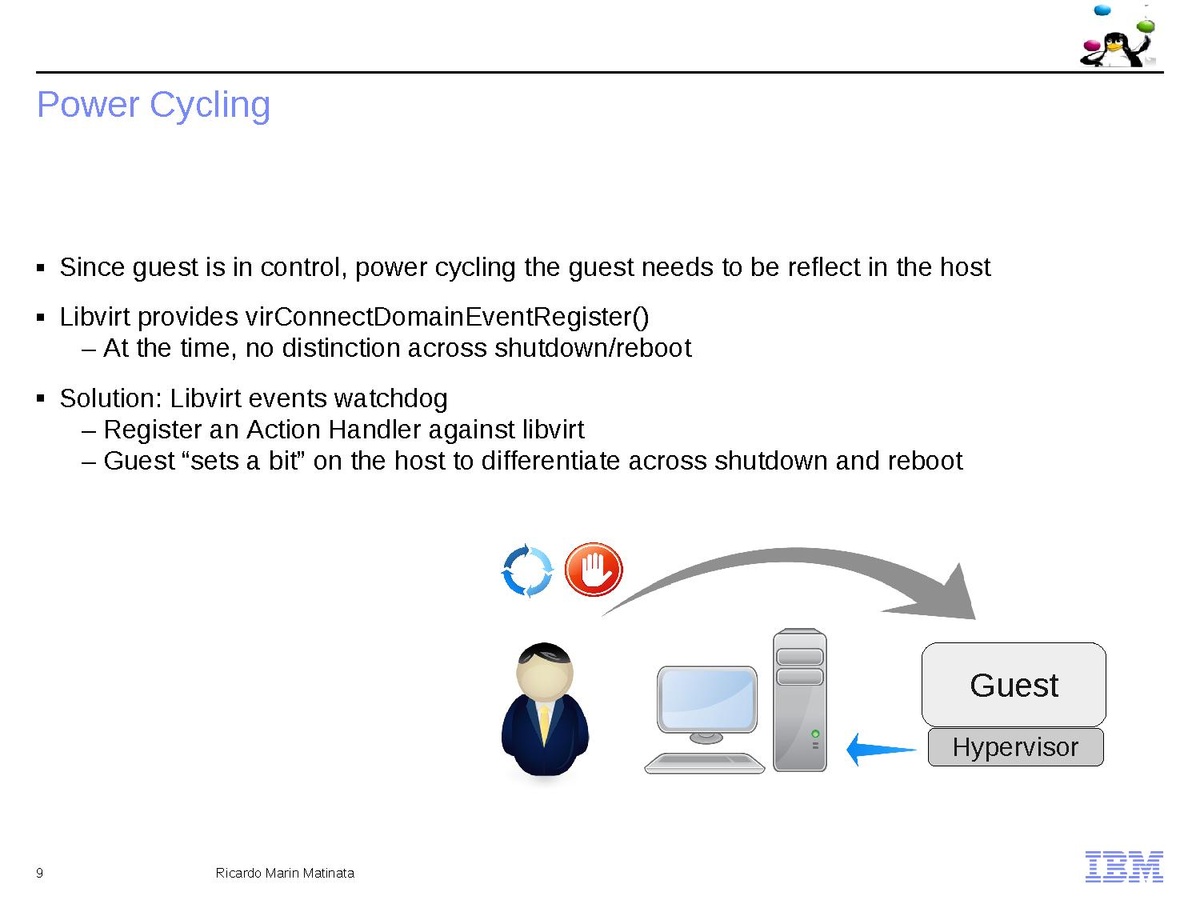 Power Cycling

▪ Since guest is in control, power cycling the guest needs to be reflect in the host

▪ Libvirt provides virConnectDomainEventRegister()
– At the time, no distinction across shutdown/reboot

▪ Solution: Libvirt events watchdog
– Register an Action Handler against libvirt
– Guest “sets a bit” on the host to differentiate across shutdown and reboot

Guest
Hypervisor

9 Ricardo Marin Matinata

IBM